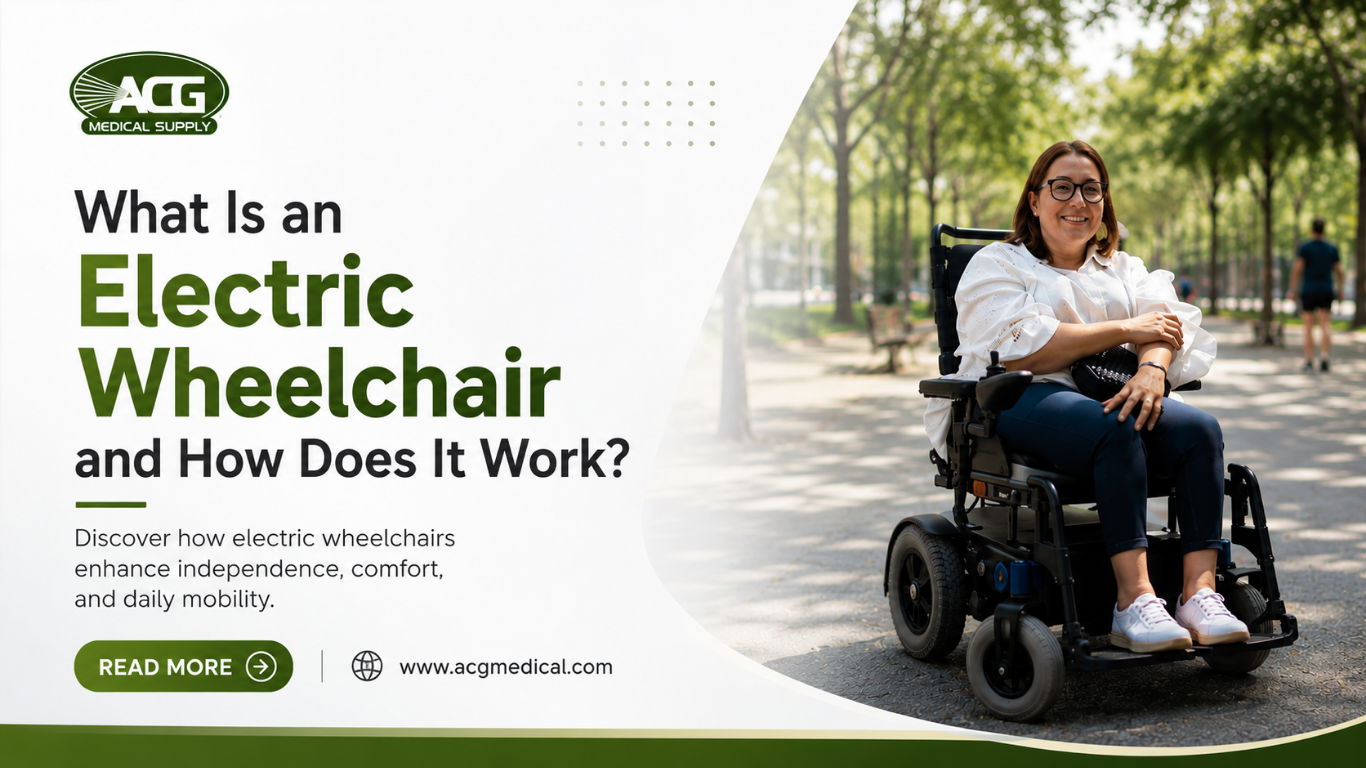 ACG
MEDICAL SUPPLY

What Is an
Electric
Wheelchair
and How Does It Work?

Discover how electric wheelchairs enhance independence, comfort, and daily mobility.

READ MORE

www.acgmedical.com